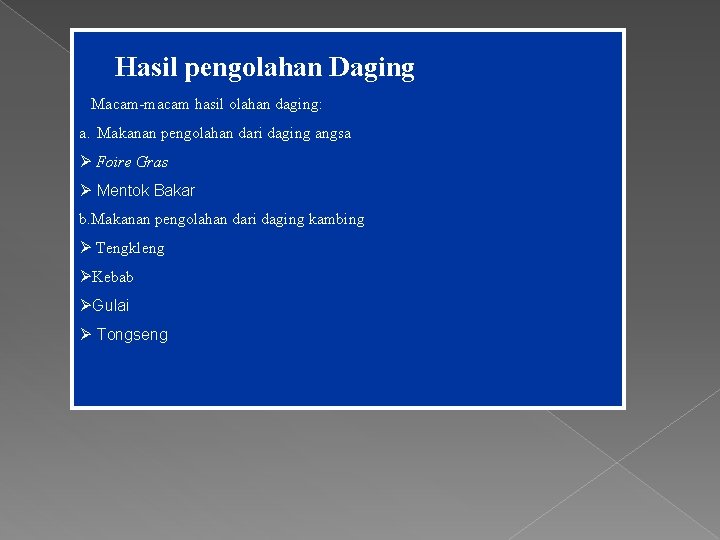 Hasil pengolahan Daging

Macam-macam hasil olahan daging:

a. Makanan pengolahan dari daging angsa

➢ Foire Gras

➢ Mentok Bakar

b.Makanan pengolahan dari daging kambing

➢ Tengkleng

➢Kebab

➢Gulai

➢ Tongseng